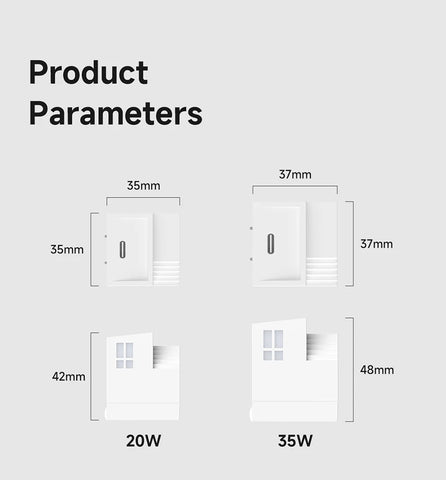 Product Parameters

35mm

35mm

37mm

37mm

42mm

48mm

20W

35W